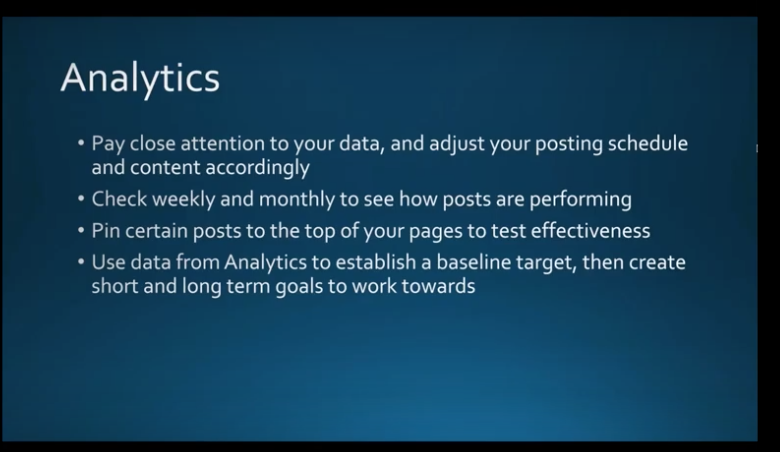 Analytics

• Pay close attention to your data, and adjust your posting schedule and content accordingly
• Check weekly and monthly to see how posts are performing
• Pin certain posts to the top of your pages to test effectiveness
• Use data from Analytics to establish a baseline target, then create short and long term goals to work towards